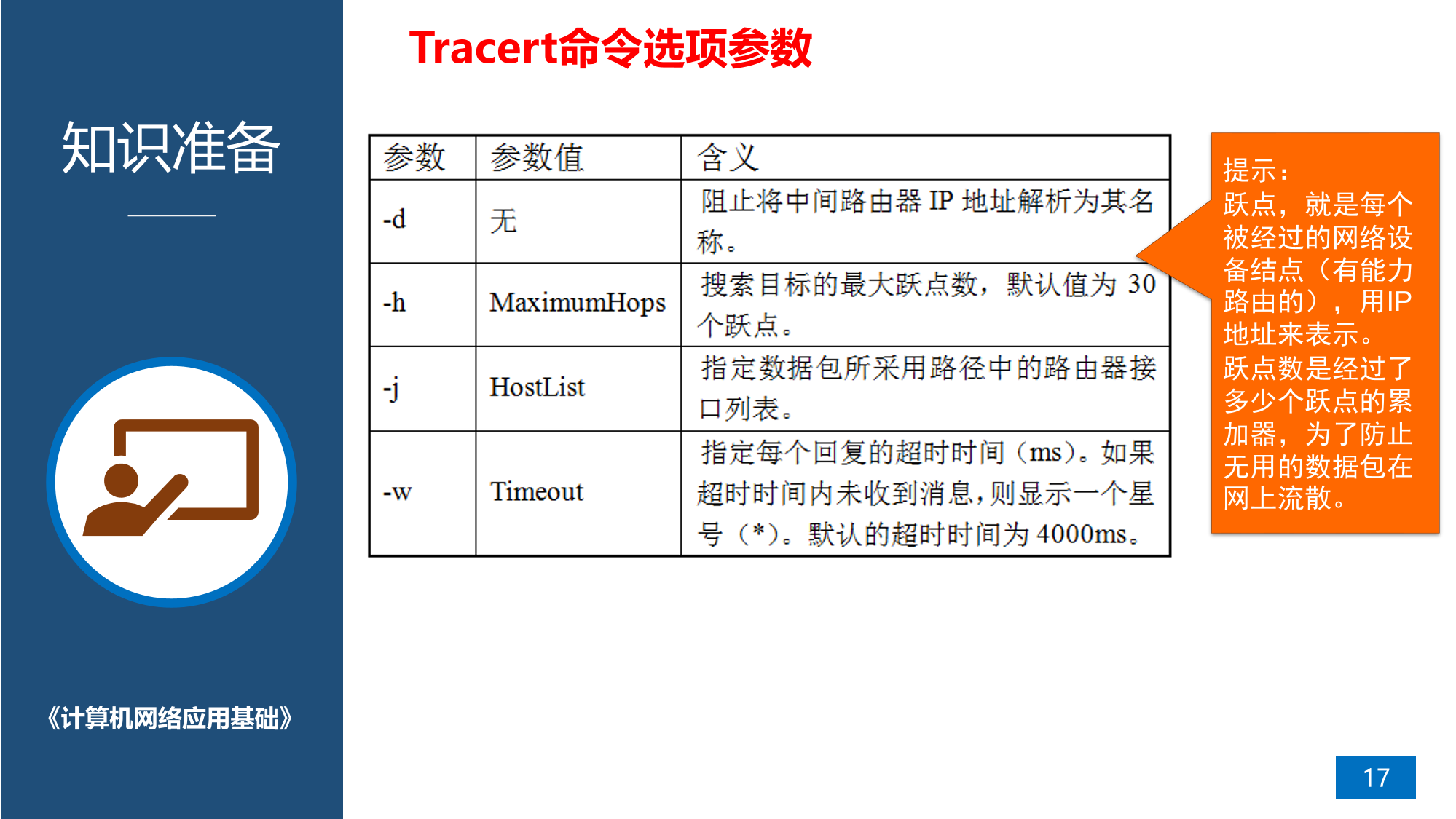 知识准备

《计算机网络应用基础》

Tracert命令选项参数

| 参数 | 参数值 | 含义 |
|---|---|---|
| -d | 无 | 阻止将中间路由器 IP 地址解析为其名称。 |
| -h | MaximumHops | 搜索目标的最大跃点数，默认值为 30 个跃点。 |
| -j | HostList | 指定数据包所采用路径中的路由器接口列表。 |
| -w | Timeout | 指定每个回复的超时时间（ms）。如果超时时间内未收到消息，则显示一个星号（*）。默认的超时时间为 4000ms。 |

提示：
跃点，就是每个被经过的网络设备结点（有能力路由的），用IP地址来表示。
跃点数是经过了多少个跃点的累加器，为了防止无用的数据包在网上流散。

17